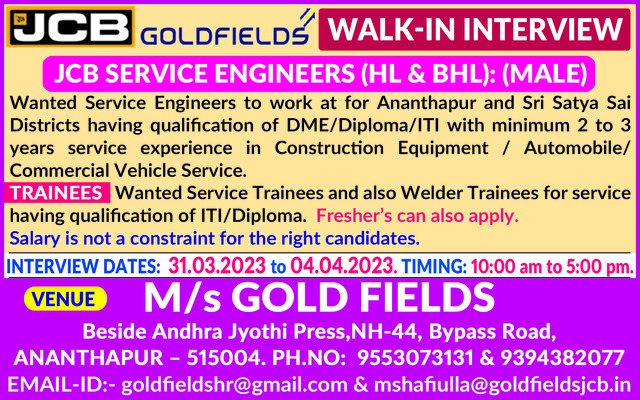 JCB GOLDFIELDS

WALK-IN INTERVIEW

JCB SERVICE ENGINEERS (HL & BHL): (MALE)

Wanted Service Engineers to work at for Ananthapur and Sri Satya Sai Districts having qualification of DME/Diploma/ITI with minimum 2 to 3 years service experience in Construction Equipment / Automobile/ Commercial Vehicle Service.

TRAINEES Wanted Service Trainees and also Welder Trainees for service having qualification of ITI/Diploma. Fresher's can also apply.

Salary is not a constraint for the right candidates.

INTERVIEW DATES: 31.03.2023 to 04.04.2023. TIMING: 10:00 am to 5:00 pm.

VENUE M/s GOLD FIELDS

Beside Andhra Jyothi Press,NH-44, Bypass Road, ANANTHAPUR – 515004. PH.NO: 9553073131 & 9394382077

EMAIL-ID:- goldfieldshr@gmail.com & mshafiulla@goldfieldsjcb.in